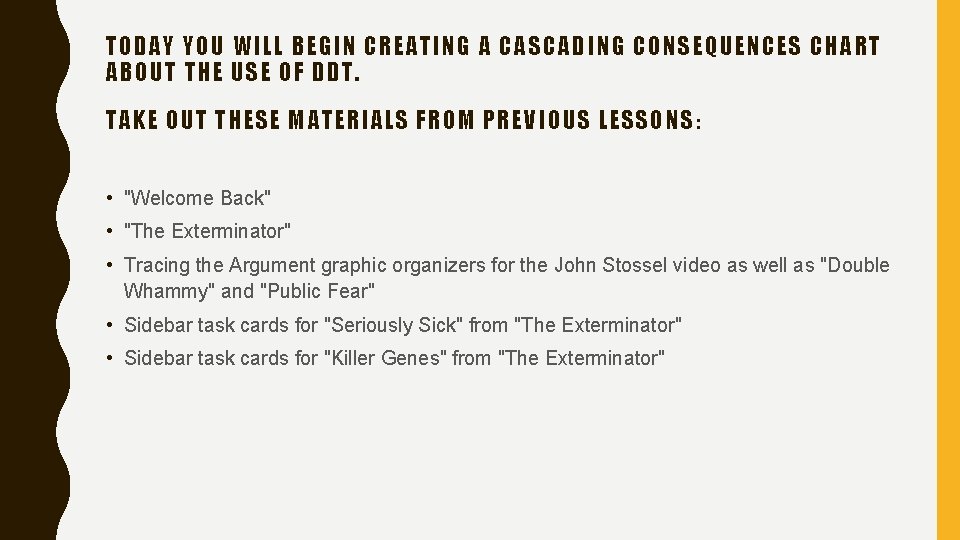 TODAY YOU WILL BEGIN CREATING A CASCADING CONSEQUENCES CHART ABOUT THE USE OF DDT.

TAKE OUT THESE MATERIALS FROM PREVIOUS LESSONS:

• "Welcome Back"
• "The Exterminator"
• Tracing the Argument graphic organizers for the John Stossel video as well as "Double Whammy" and "Public Fear"
• Sidebar task cards for "Seriously Sick" from "The Exterminator"
• Sidebar task cards for "Killer Genes" from "The Exterminator"